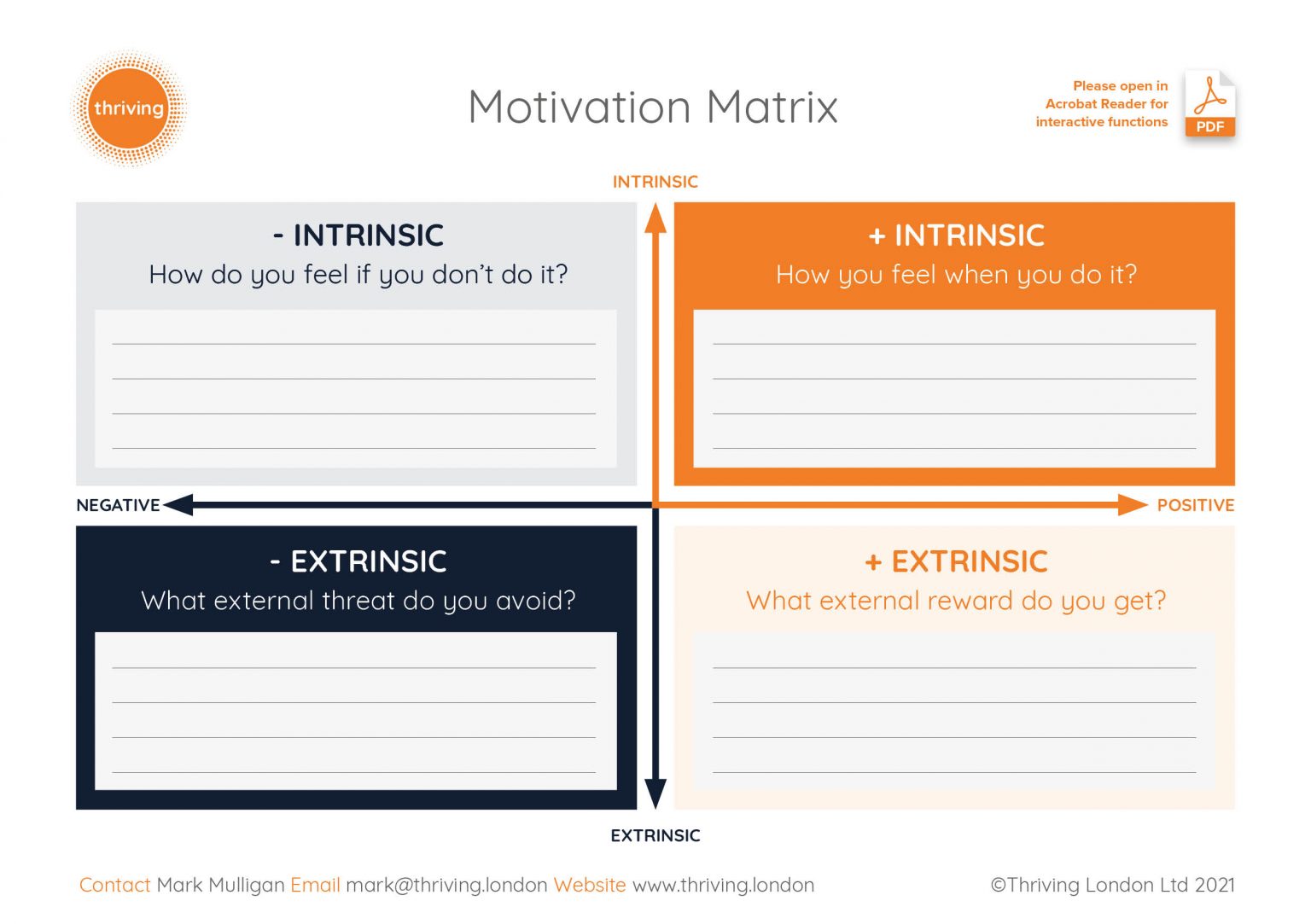 thriving

Motivation Matrix

Please open in Acrobat Reader for interactive functions

PDF

INTRINSIC

- INTRINSIC
How do you feel if you don't do it?

+ INTRINSIC
How you feel when you do it?

NEGATIVE

POSITIVE

- EXTRINSIC
What external threat do you avoid?

+ EXTRINSIC
What external reward do you get?

EXTRINSIC

Contact Mark Mulligan Email mark@thriving.london Website www.thriving.london

©Thriving London Ltd 2021